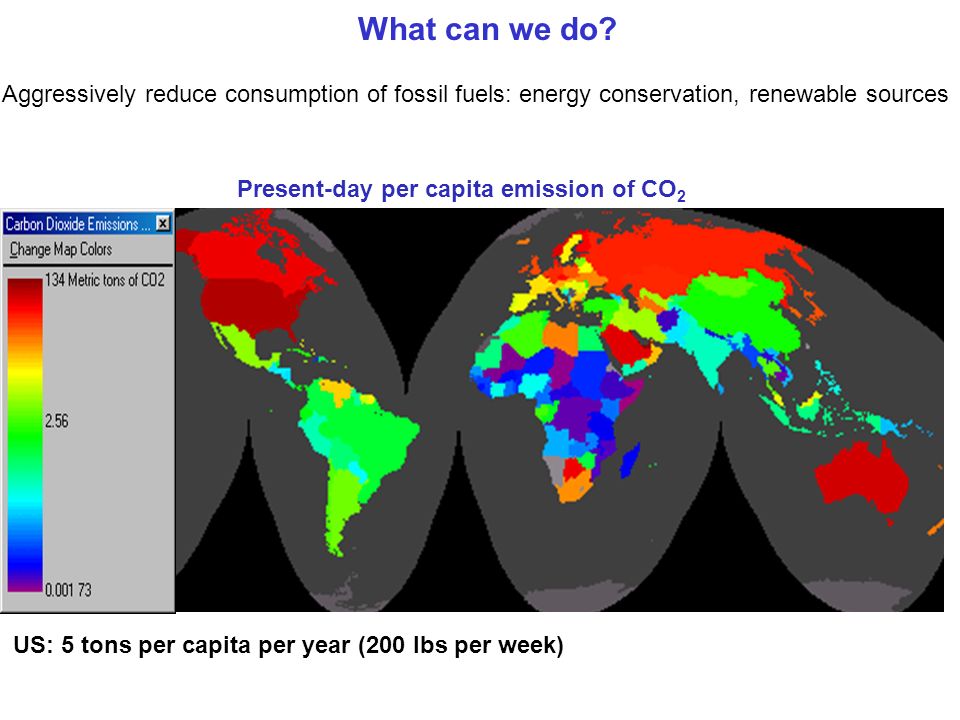 What can we do?

Aggressively reduce consumption of fossil fuels: energy conservation, renewable sources

Present-day per capita emission of $CO_2$

Carbon Dioxide Emissions ...

Change Map Colors

134 Metric tons of CO2

2.56

0.001 73

US: 5 tons per capita per year (200 lbs per week)